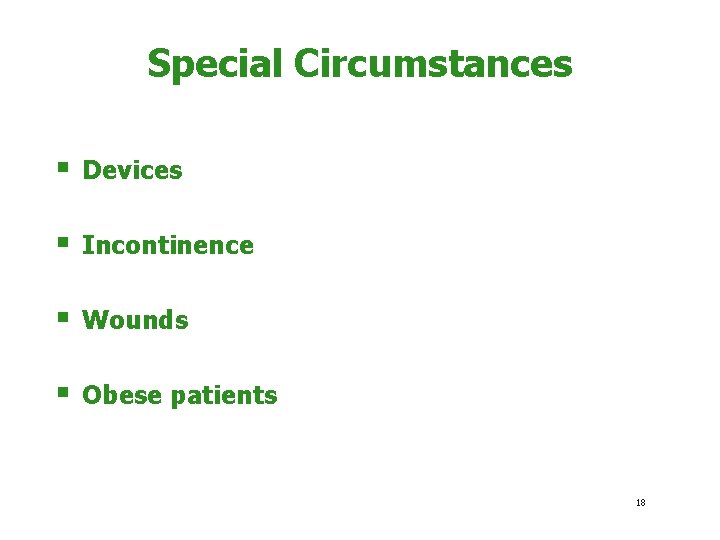 Special Circumstances

- Devices
- Incontinence
- Wounds
- Obese patients

18